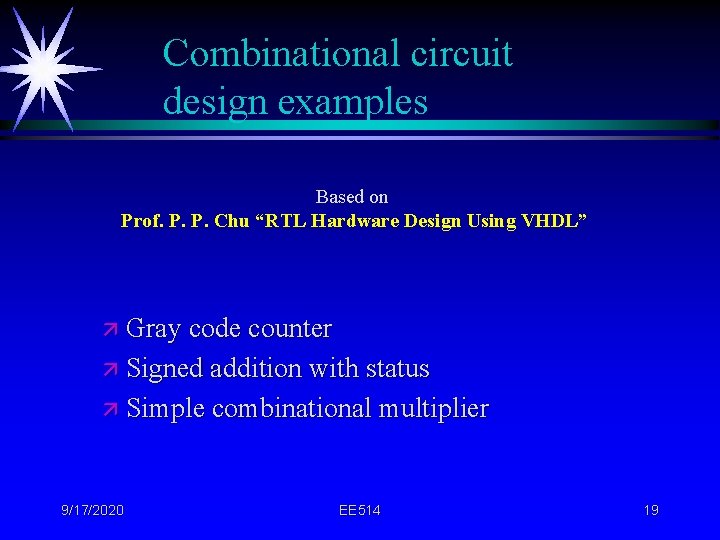 Combinational circuit design examples

Based on
Prof. P. P. Chu “RTL Hardware Design Using VHDL”

Gray code counter
Signed addition with status
Simple combinational multiplier

9/17/2020
EE514
19